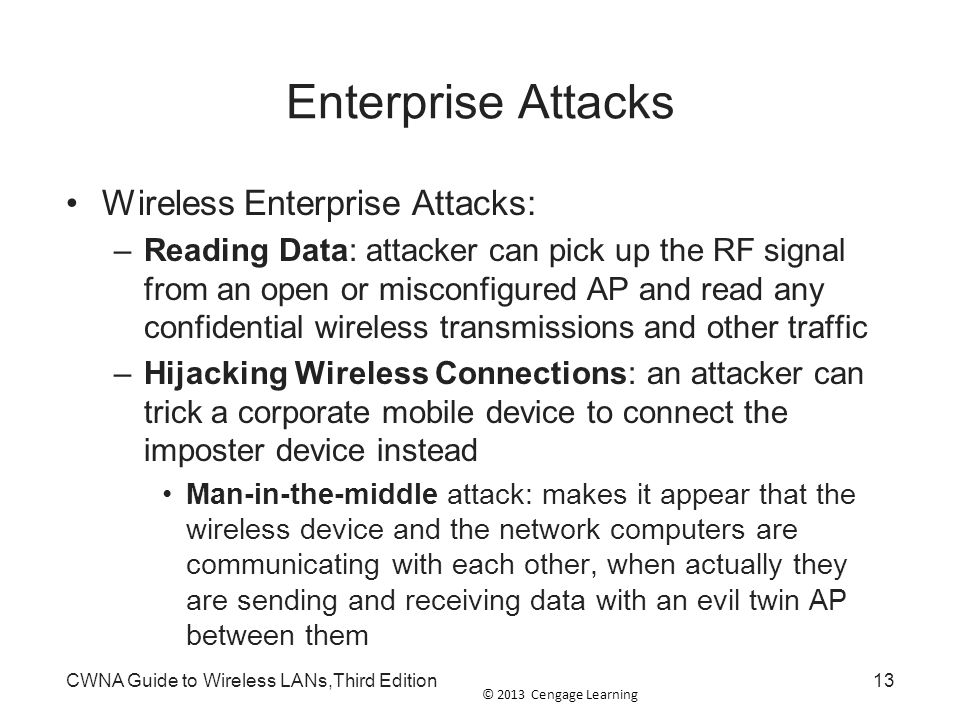 Enterprise Attacks

• Wireless Enterprise Attacks:
– Reading Data: attacker can pick up the RF signal from an open or misconfigured AP and read any confidential wireless transmissions and other traffic
– Hijacking Wireless Connections: an attacker can trick a corporate mobile device to connect the imposter device instead
• Man-in-the-middle attack: makes it appear that the wireless device and the network computers are communicating with each other, when actually they are sending and receiving data with an evil twin AP between them

CWNA Guide to Wireless LANs,Third Edition
© 2013 Cengage Learning
13